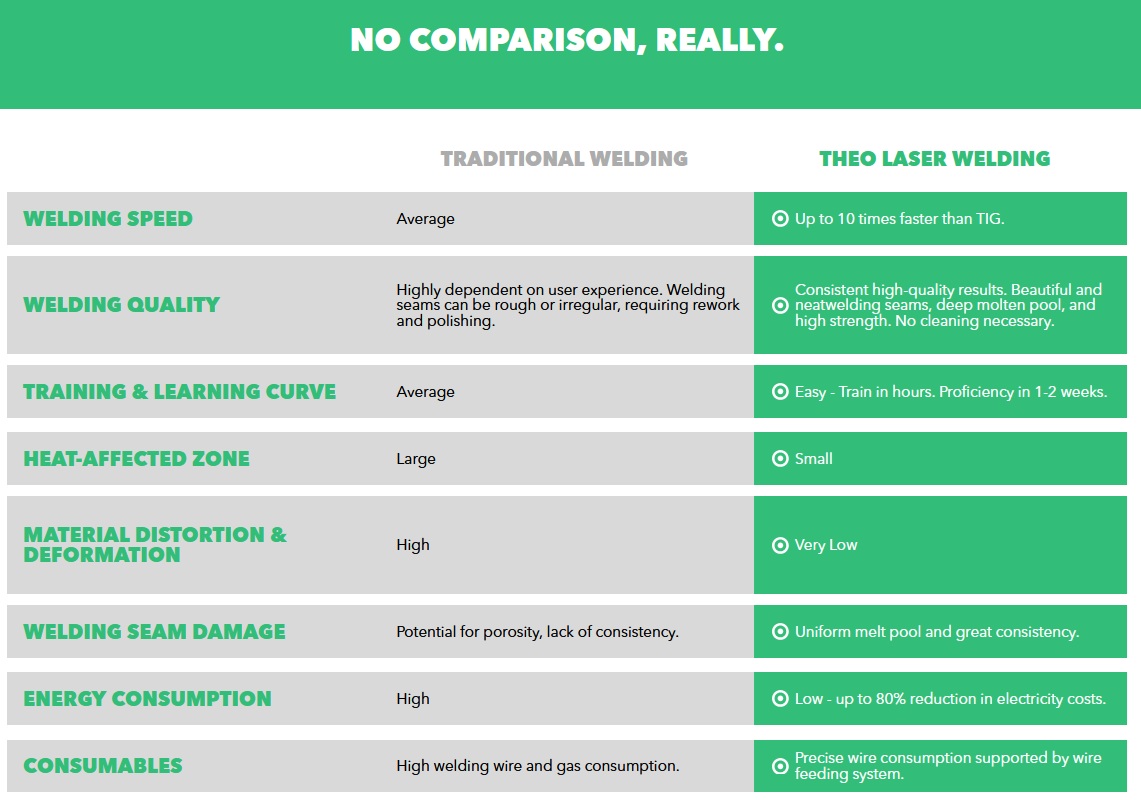 NO COMPARISON, REALLY.

| | TRADITIONAL WELDING | THEO LASER WELDING |
|---|---|---|
| WELDING SPEED | Average | Up to 10 times faster than TIG. |
| WELDING QUALITY | Highly dependent on user experience. Welding seams can be rough or irregular, requiring rework and polishing. | Consistent high-quality results. Beautiful and neatwelding seams, deep molten pool, and high strength. No cleaning necessary. |
| TRAINING & LEARNING CURVE | Average | Easy - Train in hours. Proficiency in 1-2 weeks. |
| HEAT-AFFECTED ZONE | Large | Small |
| MATERIAL DISTORTION & DEFORMATION | High | Very Low |
| WELDING SEAM DAMAGE | Potential for porosity, lack of consistency. | Uniform melt pool and great consistency. |
| ENERGY CONSUMPTION | High | Low - up to 80% reduction in electricity costs. |
| CONSUMABLES | High welding wire and gas consumption. | Precise wire consumption supported by wire feeding system. |